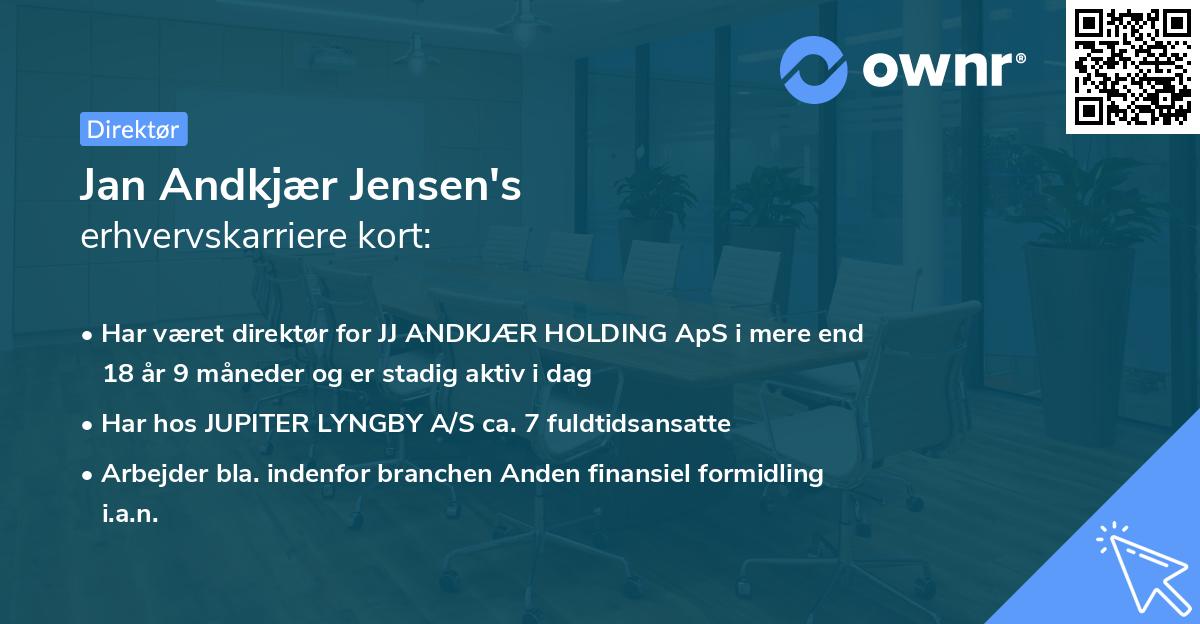 ownr®

Direktør

Jan Andkjær Jensen's
erhvervskarriere kort:

• Har været direktør for JJ ANDKJÆR HOLDING ApS i mere end 18 år 9 måneder og er stadig aktiv i dag
• Har hos JUPITER LYNGBY A/S ca. 7 fuldtidsansatte
• Arbejder bla. indenfor branchen Anden finansiel formidling i.a.n.